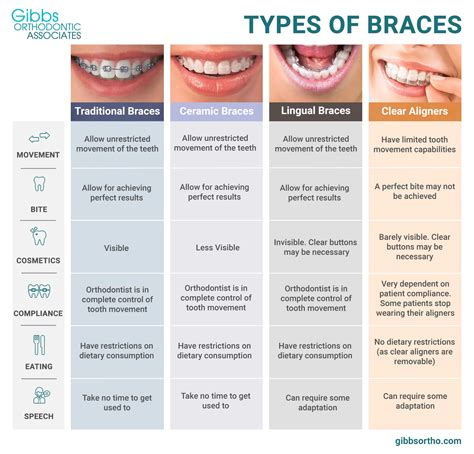 Gibbs ORTHODONTIC ASSOCIATES

TYPES OF BRACES

| | Traditional Braces | Ceramic Braces | Lingual Braces | Clear Aligners |
|---|---|---|---|---|
| MOVEMENT | Allow unrestricted movement of the teeth | Allow unrestricted movement of the teeth | Allow unrestricted movement of the teeth | Have limited tooth movement capabilities |
| BITE | Allow for achieving perfect results | Allow for achieving perfect results | Allow for achieving perfect results | A perfect bite may not be achieved |
| COSMETICS | Visible | Less Visible | Invisible. Clear buttons may be necessary | Barely visible. Clear buttons may be necessary |
| COMPLIANCE | Orthodontist is in complete control of tooth movement | Orthodontist is in complete control of tooth movement | Orthodontist is in complete control of tooth movement | Very dependent on patient compliance. Some patients stop wearing their aligners |
| EATING | Have restrictions on dietary consumption | Have restrictions on dietary consumption | Have restrictions on dietary consumption | No dietary restrictions (as clear aligners are removable) |
| SPEECH | Take no time to get used to | Take no time to get used to | Can require some adaptation | Can require some adaptation |

gibbsortho.com